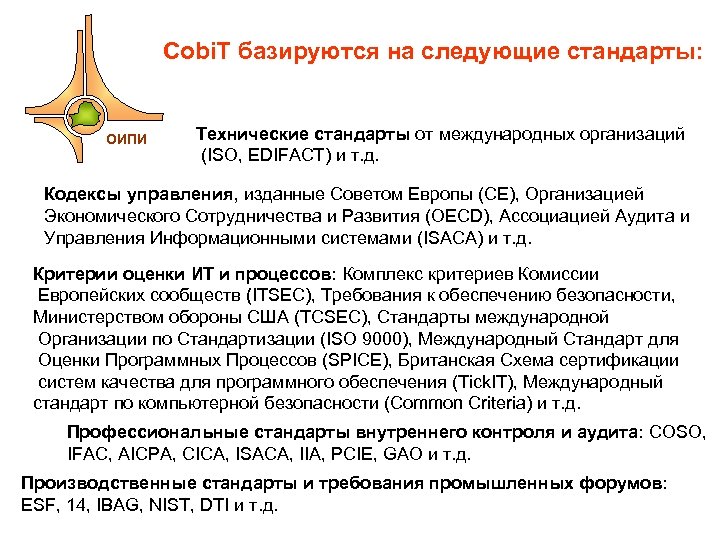 ОИПИ

CobiT базируются на следующие стандарты:

Технические стандарты от международных организаций (ISO, EDIFACT) и т.д.

Кодексы управления, изданные Советом Европы (CE), Организацией Экономического Сотрудничества и Развития (OECD), Ассоциацией Аудита и Управления Информационными системами (ISACA) и т.д.

Критерии оценки ИТ и процессов: Комплекс критериев Комиссии Европейских сообществ (ITSEC), Требования к обеспечению безопасности, Министерством обороны США (TCSEC), Стандарты международной Организации по Стандартизации (ISO 9000), Международный Стандарт для Оценки Программных Процессов (SPICE), Британская Схема сертификации систем качества для программного обеспечения (TickIT), Международный стандарт по компьютерной безопасности (Common Criteria) и т.д.

Профессиональные стандарты внутреннего контроля и аудита: COSO, IFAC, AICPA, CICA, ISACA, IIA, PCIE, GAO и т.д.

Производственные стандарты и требования промышленных форумов: ESF, 14, IBAG, NIST, DTI и т.д.